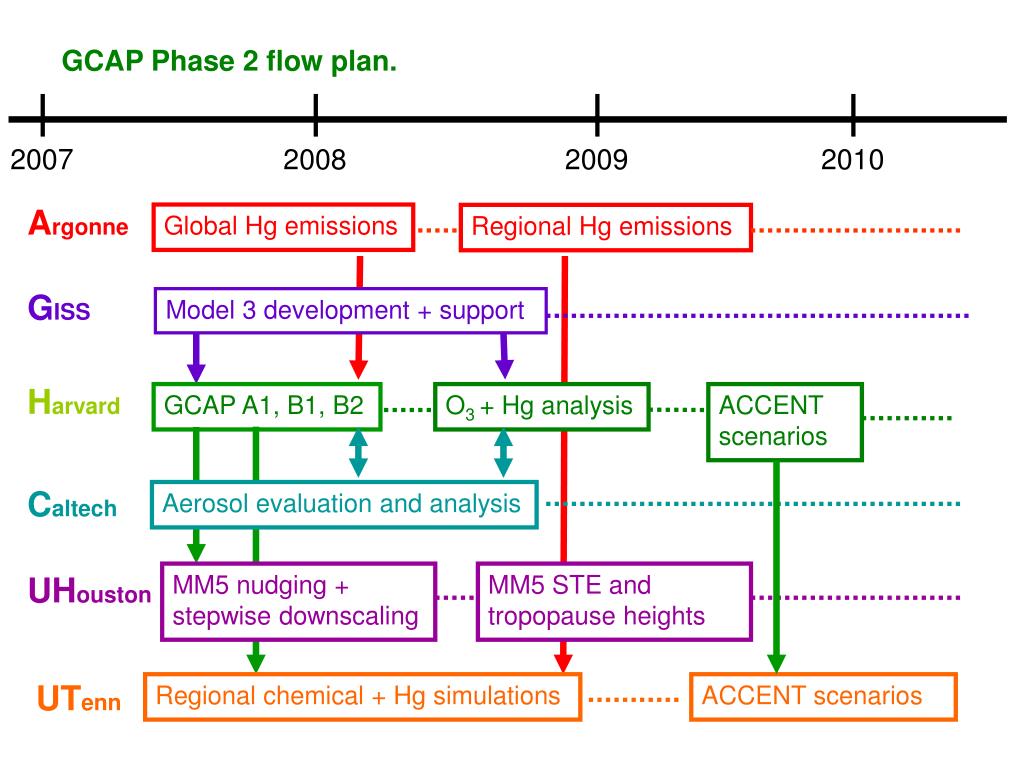 GCAP Phase 2 flow plan.

2007

2008

2009

2010

Argonne

Global Hg emissions

Regional Hg emissions

GISS

Model 3 development + support

Harvard

GCAP A1, B1, B2

$O_3$ + Hg analysis

ACCENT scenarios

Caltech

Aerosol evaluation and analysis

UHouston

MM5 nudging + stepwise downscaling

MM5 STE and tropopause heights

UTenn

Regional chemical + Hg simulations

ACCENT scenarios